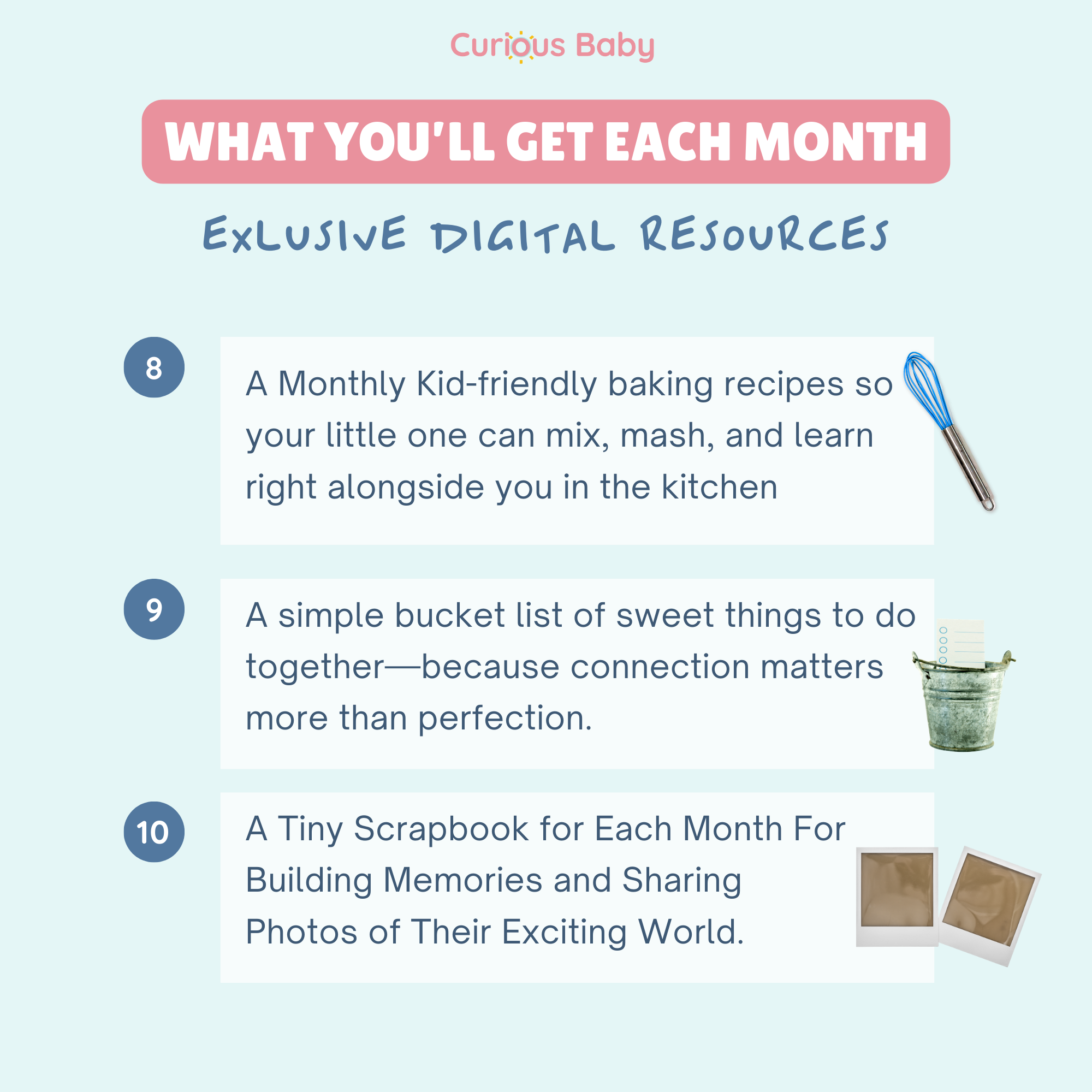 Curious Baby

WHAT YOU'LL GET EACH MONTH

EXLUSIVE DIGITAL RESOURCES

8

A Monthly Kid-friendly baking recipes so your little one can mix, mash, and learn right alongside you in the kitchen

9

A simple bucket list of sweet things to do together—because connection matters more than perfection.

10

A Tiny Scrapbook for Each Month For Building Memories and Sharing Photos of Their Exciting World.